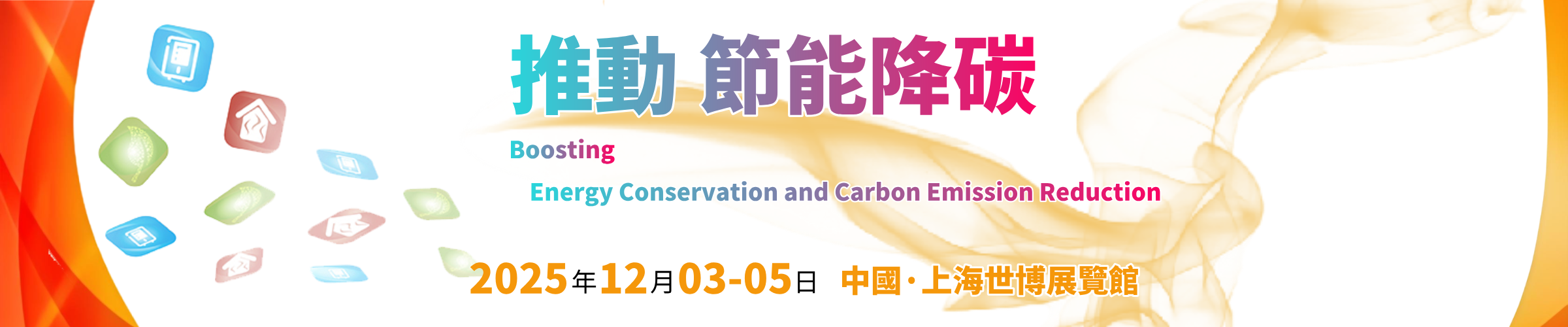 推動 節能降碳

Boosting

Energy Conservation and Carbon Emission Reduction

2025年12月03-05日 中國·上海世博展覽館